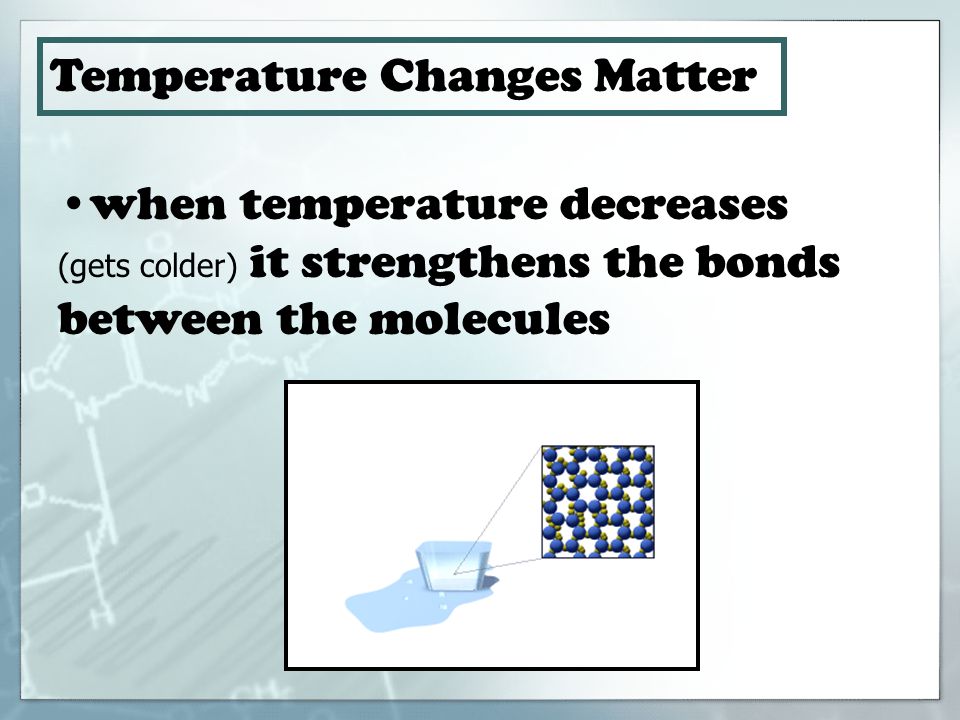 Temperature Changes Matter

• when temperature decreases (gets colder) it strengthens the bonds between the molecules